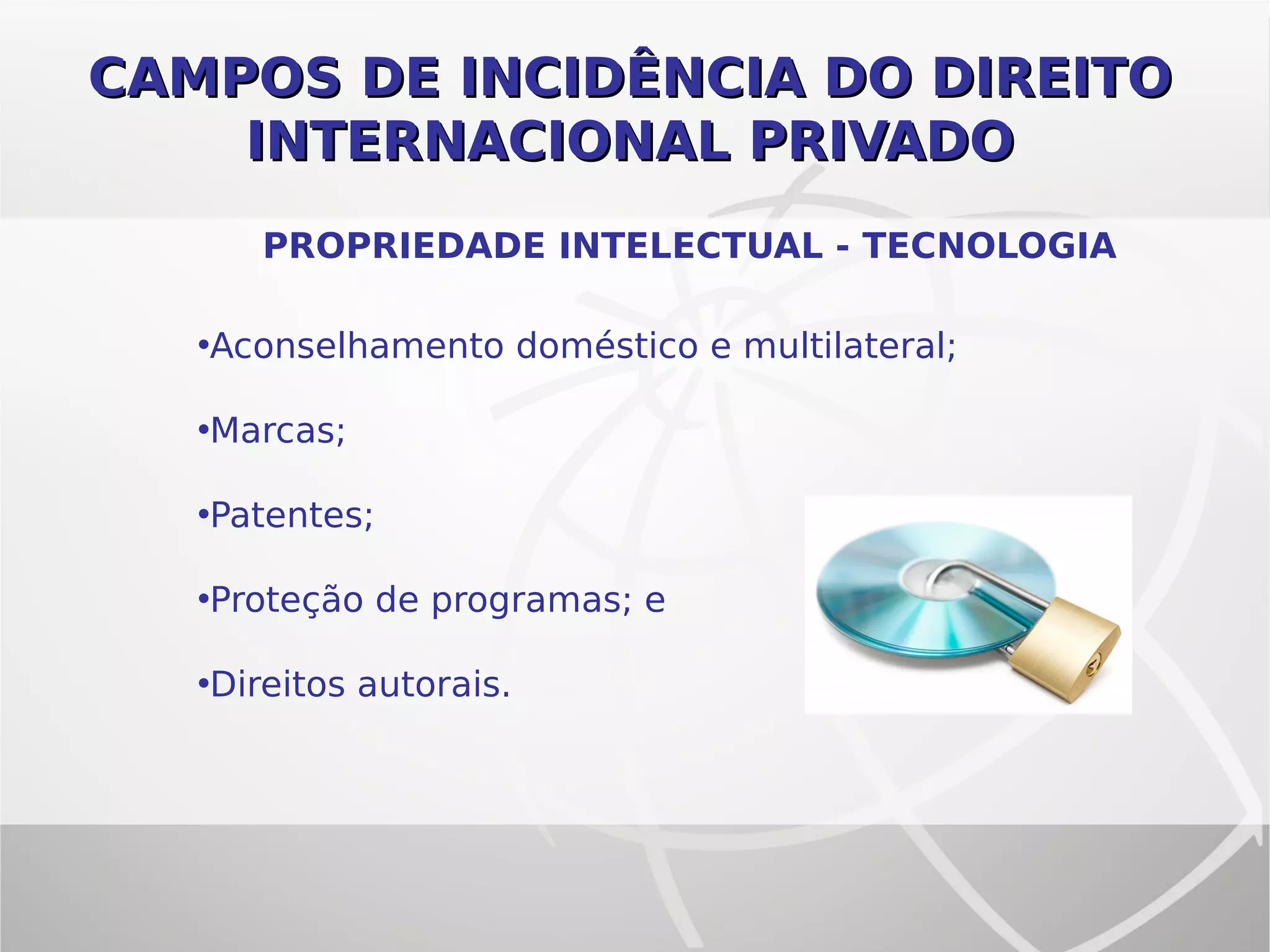 CAMPOS DE INCIDÊNCIA DO DIREITO INTERNACIONAL PRIVADO

PROPRIEDADE INTELECTUAL - TECNOLOGIA

•Aconselhamento doméstico e multilateral;

•Marcas;

•Patentes;

•Proteção de programas; e

•Direitos autorais.